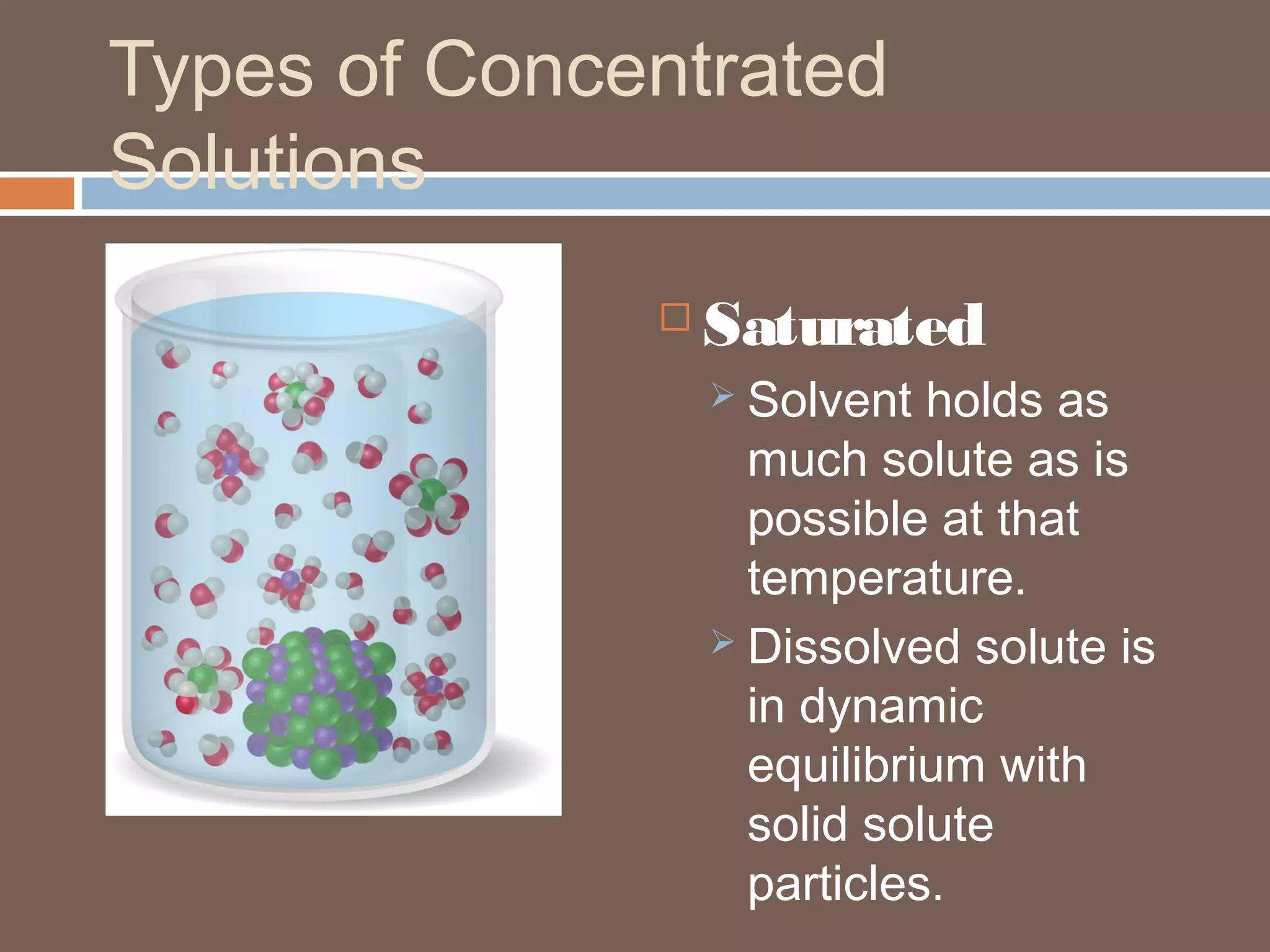 Types of Concentrated Solutions

Saturated

Solvent holds as much solute as is possible at that temperature.

Dissolved solute is in dynamic equilibrium with solid solute particles.